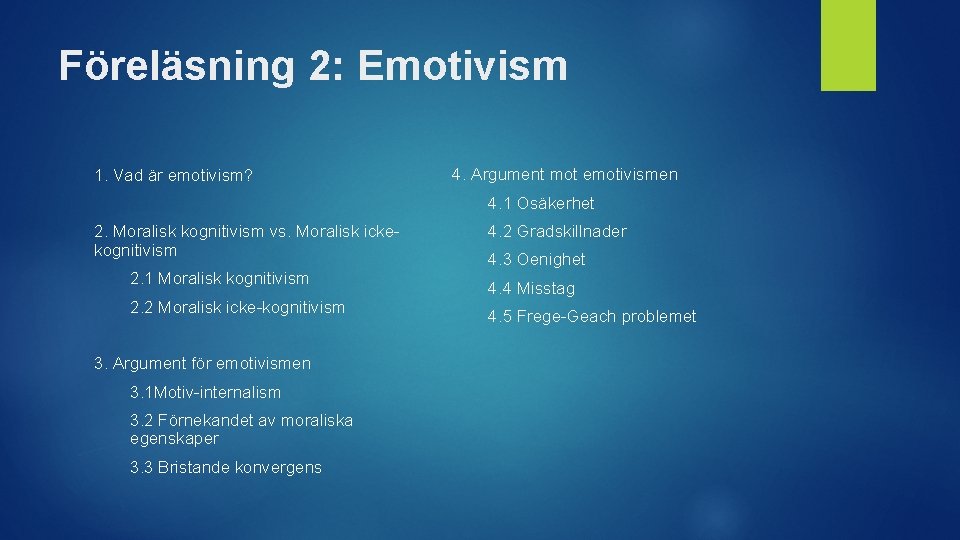 Föreläsning 2: Emotivism

1. Vad är emotivism?

2. Moralisk kognitivism vs. Moralisk icke-kognitivism

2.1 Moralisk kognitivism

2.2 Moralisk icke-kognitivism

3. Argument för emotivismen

3.1Motiv-internalism

3.2 Förnekandet av moraliska egenskaper

3.3 Bristande konvergens

4. Argument mot emotivismen

4.1 Osäkerhet

4.2 Gradskillnader

4.3 Oenighet

4.4 Misstag

4.5 Frege-Geach problemet